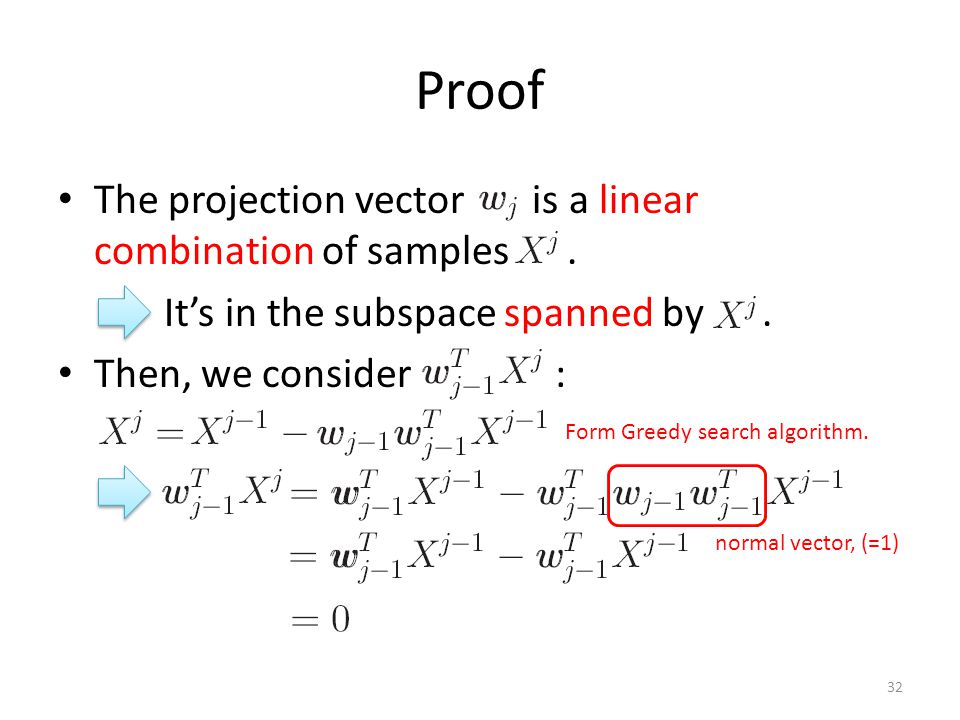 Proof

• The projection vector $w_j$ is a linear combination of samples $X^j$.

It's in the subspace spanned by $X^j$.

• Then, we consider $w_{j-1}^T X^j$ :

$X^j = X^{j-1} - \boldsymbol{w}_{j-1}\boldsymbol{w}_{j-1}^T X^{j-1}$ Form Greedy search algorithm.

$\boldsymbol{w}_{j-1}^T X^j = \boldsymbol{w}_{j-1}^T X^{j-1} - \boldsymbol{w}_{j-1}^T \boldsymbol{w}_{j-1}\boldsymbol{w}_{j-1}^T X^{j-1}$

$= \boldsymbol{w}_{j-1}^T X^{j-1} - \boldsymbol{w}_{j-1}^T X^{j-1}$ normal vector, (=1)

$= 0$

32